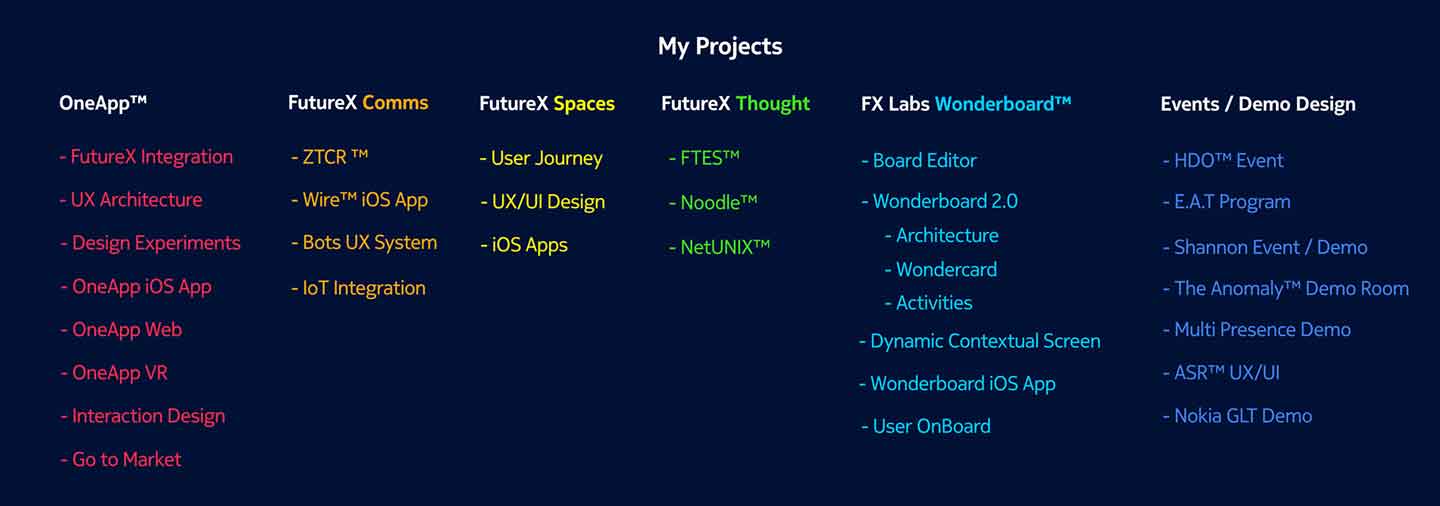 My Projects

OneApp™

- FutureX Integration
- UX Architecture
- Design Experiments
- OneApp iOS App
- OneApp Web
- OneApp VR
- Interaction Design
- Go to Market

FutureX Comms

- ZTCR ™
- Wire™ iOS App
- Bots UX System
- IoT Integration

FutureX Spaces

- User Journey
- UX/UI Design
- iOS Apps

FutureX Thought

- FTES™
- Noodle™
- NetUNIX™

FX Labs Wonderboard™

- Board Editor
- Wonderboard 2.0
- Architecture
- Wondercard
- Activities
- Dynamic Contextual Screen
- Wonderboard iOS App
- User OnBoard

Events / Demo Design

- HDO™ Event
- E.A.T Program
- Shannon Event / Demo
- The Anomaly™ Demo Room
- Multi Presence Demo
- ASR™ UX/UI
- Nokia GLT Demo